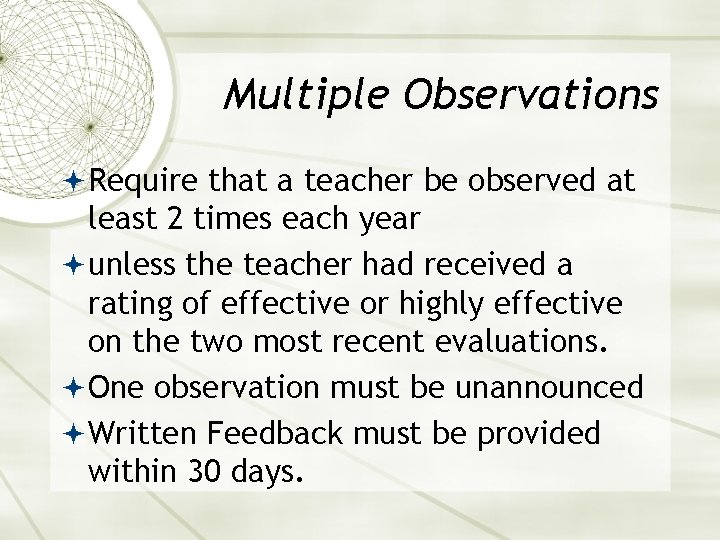 Multiple Observations

Require that a teacher be observed at least 2 times each year

unless the teacher had received a rating of effective or highly effective on the two most recent evaluations.

One observation must be unannounced

Written Feedback must be provided within 30 days.